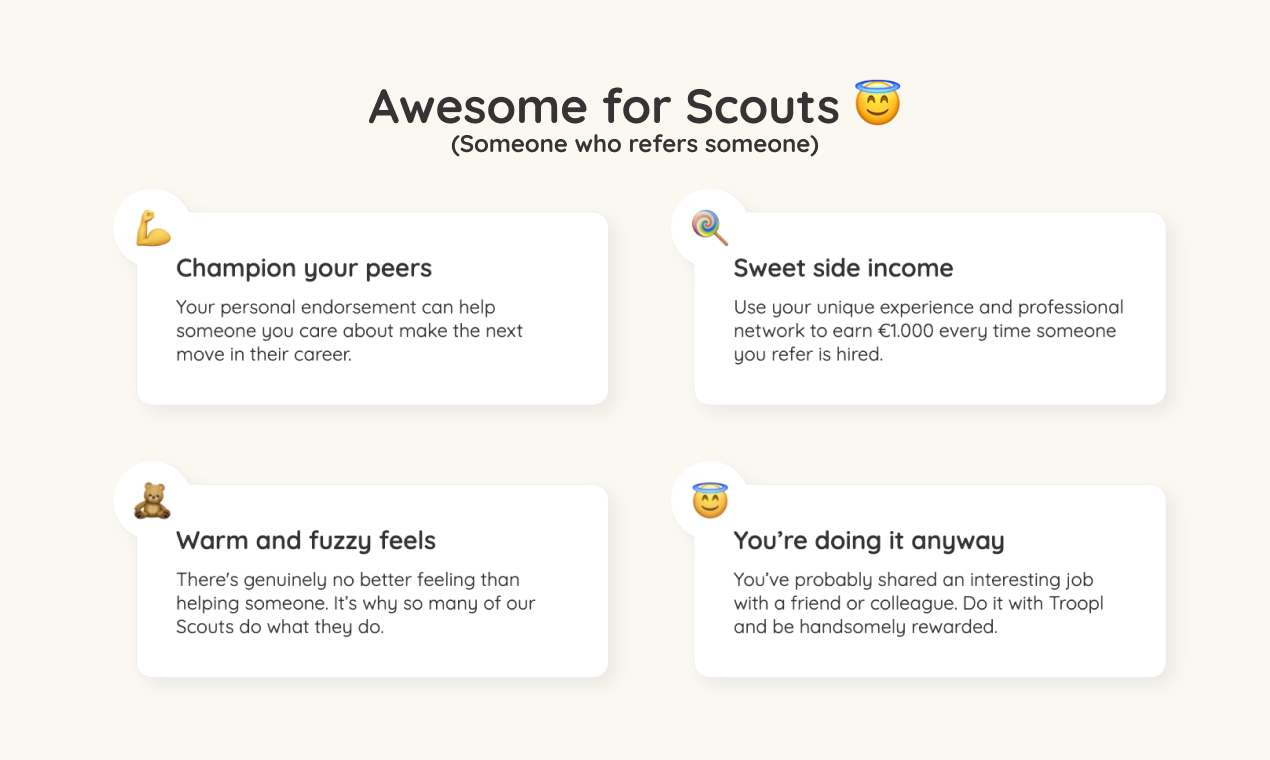 Awesome for Scouts 😇
(Someone who refers someone)

💪
Champion your peers
Your personal endorsement can help someone you care about make the next move in their career.

🍭
Sweet side income
Use your unique experience and professional network to earn €1.000 every time someone you refer is hired.

🧸
Warm and fuzzy feels
There's genuinely no better feeling than helping someone. It's why so many of our Scouts do what they do.

😇
You're doing it anyway
You've probably shared an interesting job with a friend or colleague. Do it with Troopl and be handsomely rewarded.